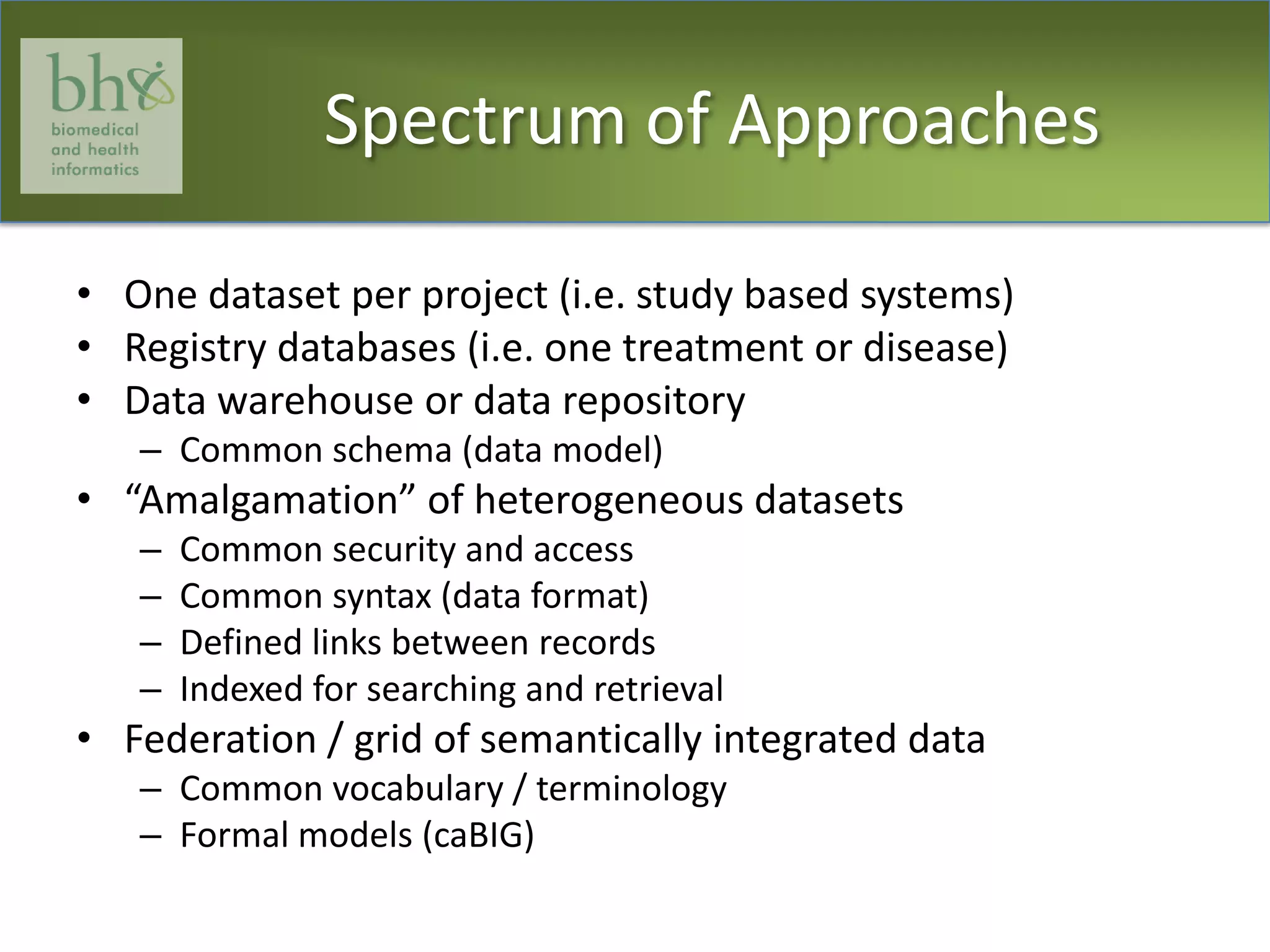 bhi
biomedical and health informatics

Spectrum of Approaches

• One dataset per project (i.e. study based systems)
• Registry databases (i.e. one treatment or disease)
• Data warehouse or data repository
– Common schema (data model)
• “Amalgamation” of heterogeneous datasets
– Common security and access
– Common syntax (data format)
– Defined links between records
– Indexed for searching and retrieval
• Federation / grid of semantically integrated data
– Common vocabulary / terminology
– Formal models (caBIG)